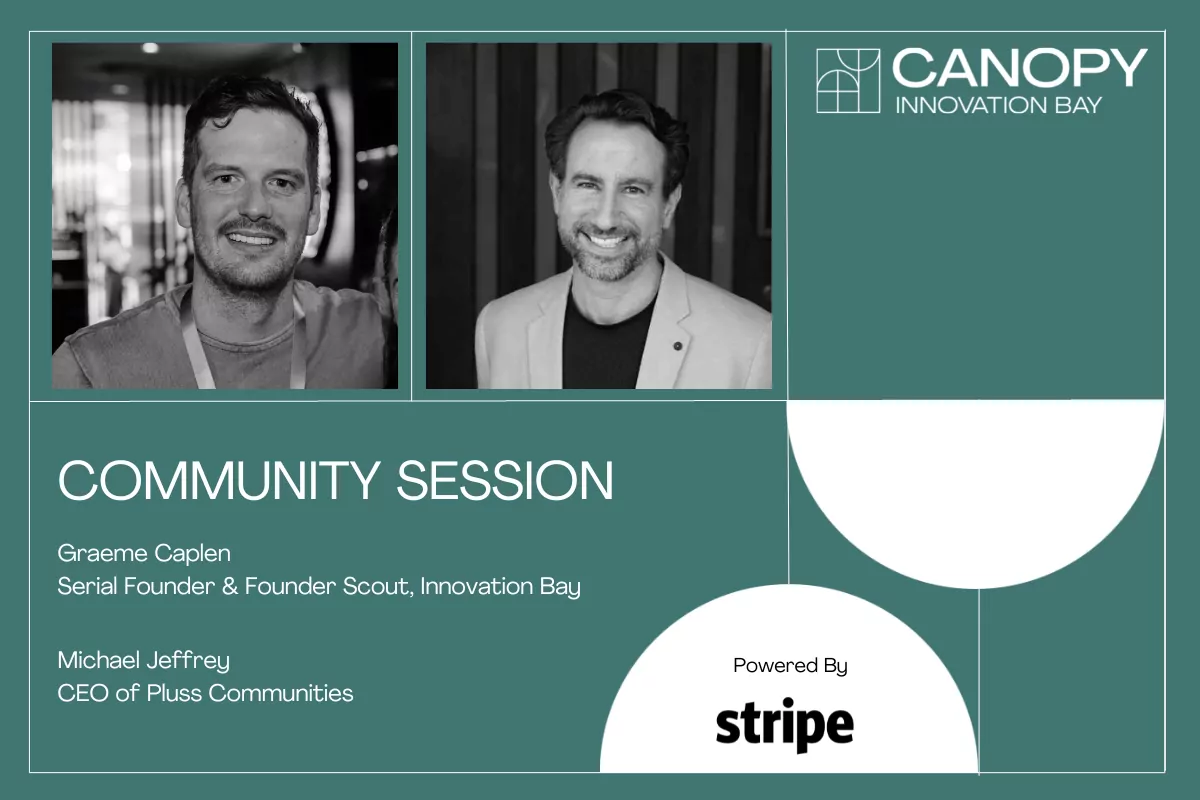 CANOPY
INNOVATION BAY

COMMUNITY SESSION

Graeme Caplen
Serial Founder & Founder Scout, Innovation Bay

Michael Jeffrey
CEO of Pluss Communities

Powered By
stripe